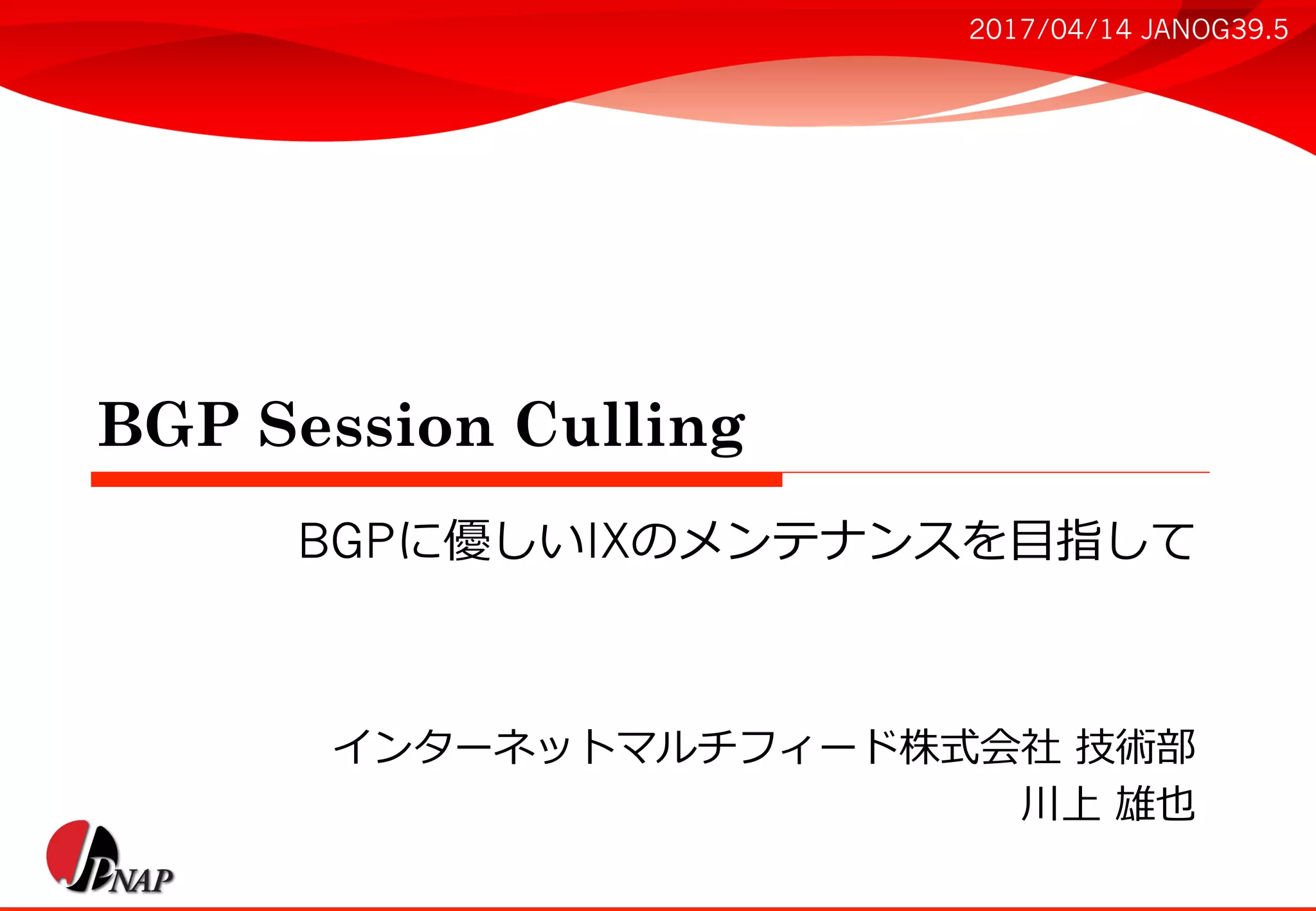 2017/04/14 JANOG39.5

BGP Session Culling

BGPに優しいIXのメンテナンスを目指して

インターネットマルチフィード株式会社 技術部
川上 雄也

JPNAP